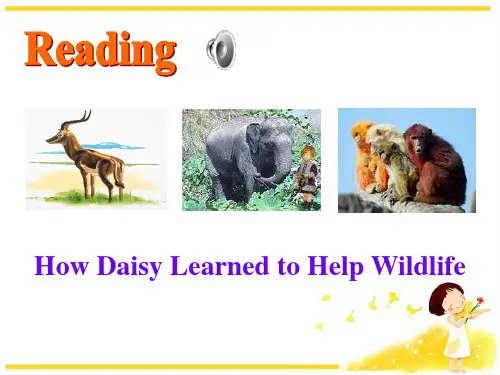 Reading

How Daisy Learned to Help Wildlife